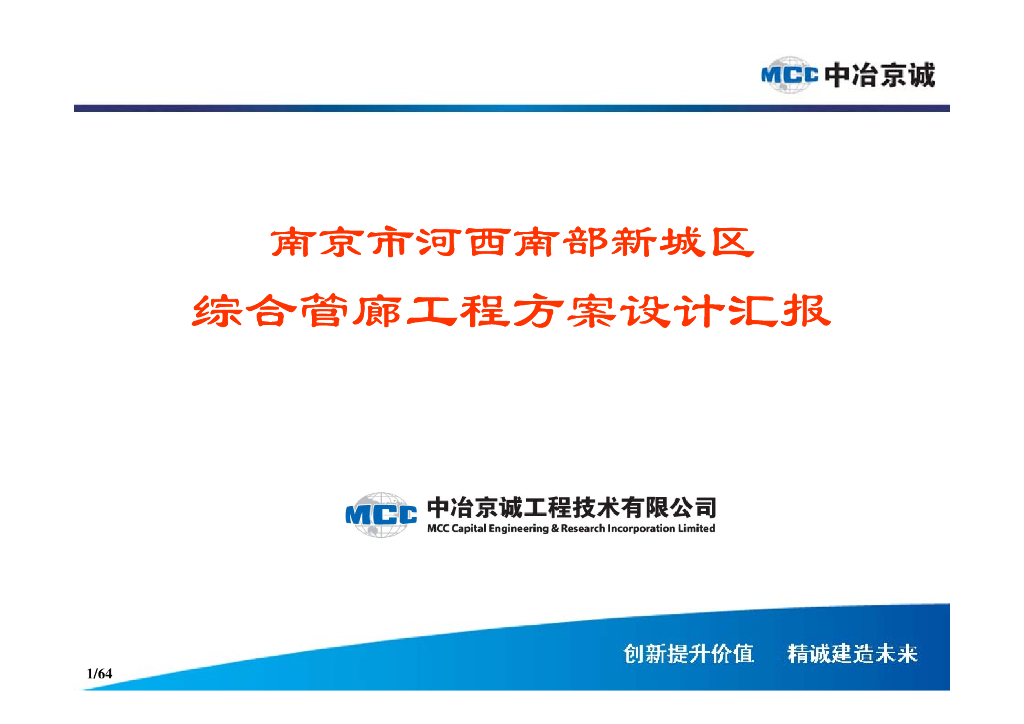 MCC 中冶京诚

南京市河西南部新城区
综合管廊工程方案设计汇报

MCC 中冶京诚工程技术有限公司
MCC Capital Engineering & Research Incorporation Limited

创新提升价值　精诚建造未来

1/64